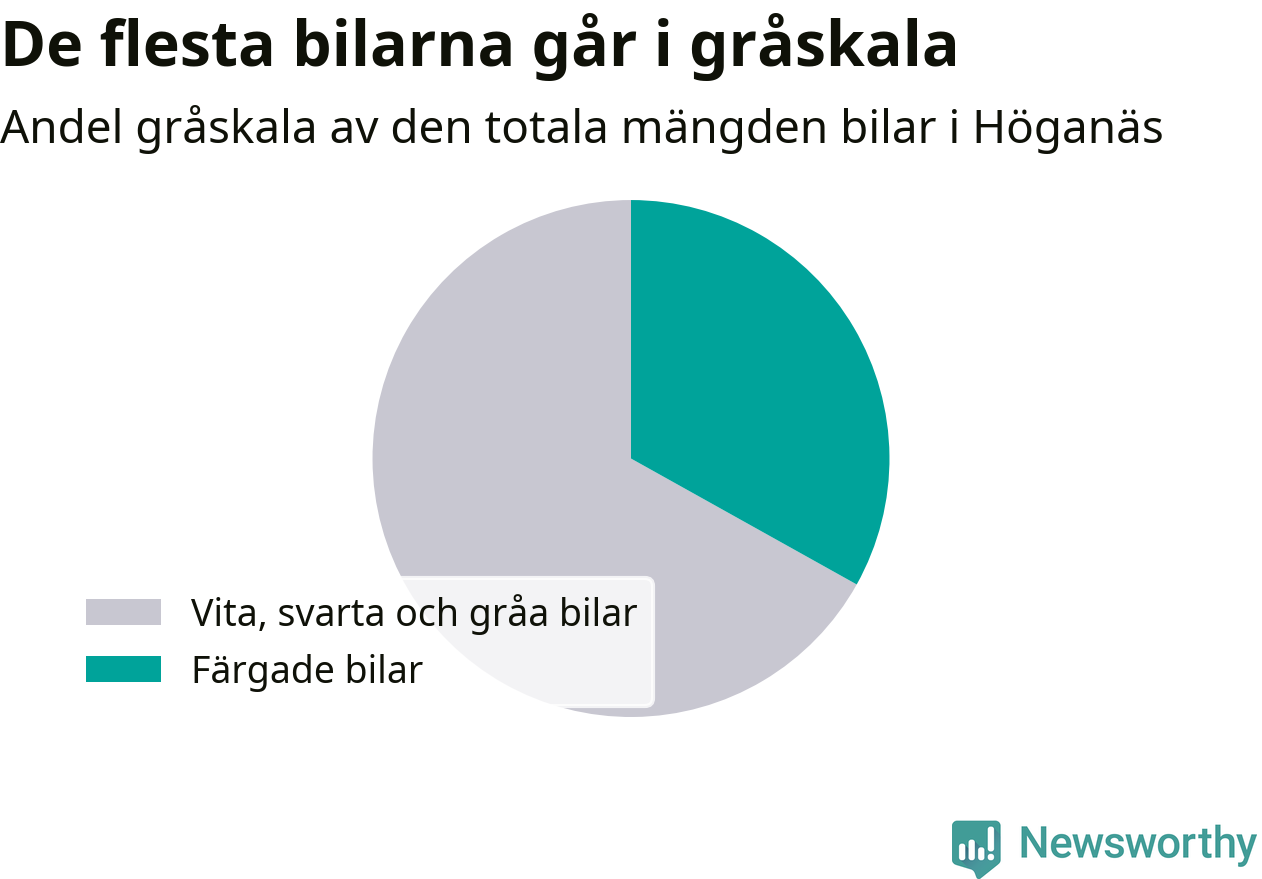 De flesta bilarna går i gråskala

Andel gråskala av den totala mängden bilar i Höganäs

Vita, svarta och gråa bilar
Färgade bilar

Newsworthy